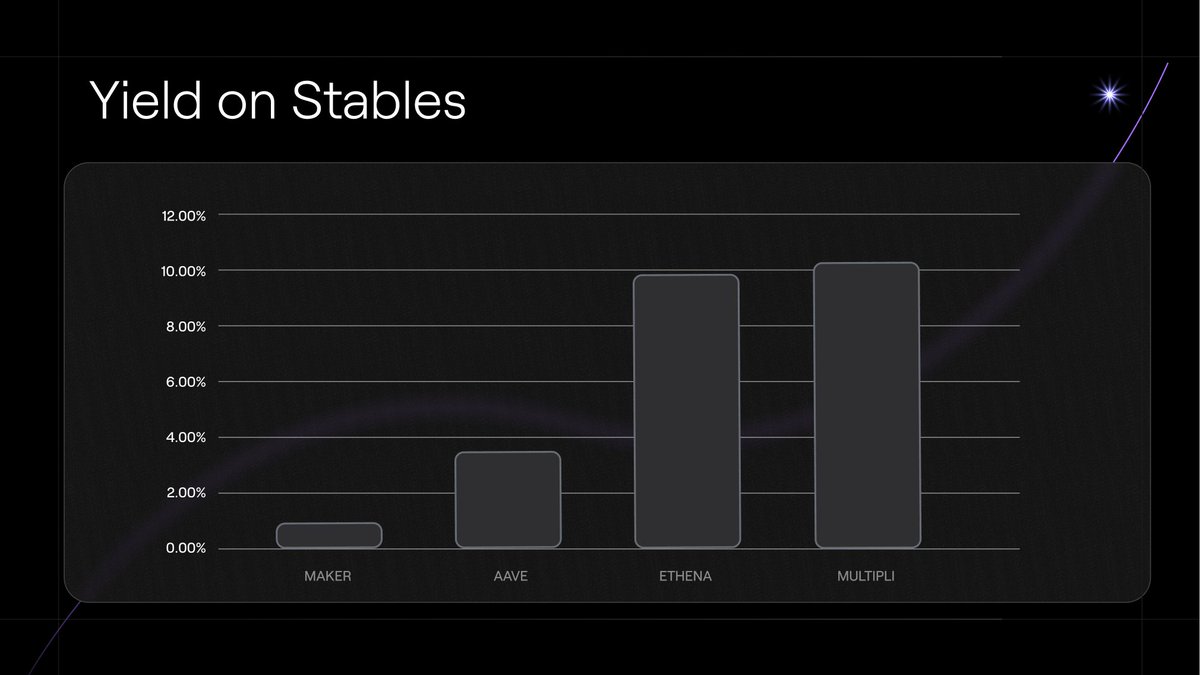 Yield on Stables

12.00%
10.00%
8.00%
6.00%
4.00%
2.00%
0.00%

MAKER
AAVE
ETHENA
MULTIPLI